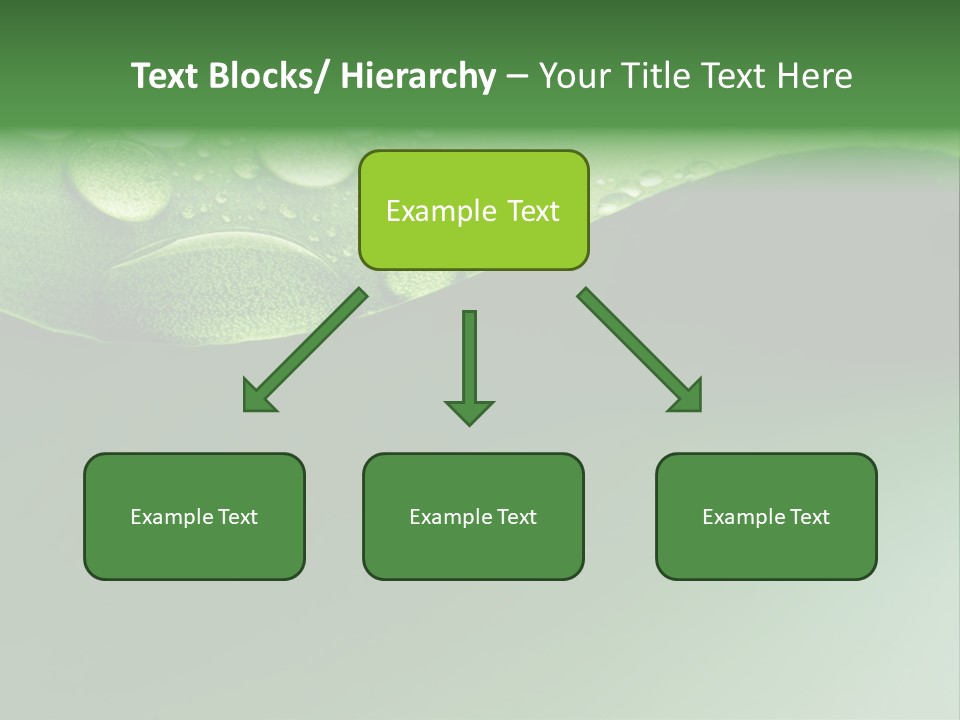 Text Blocks/ Hierarchy – Your Title Text Here

Example Text

Example Text

Example Text

Example Text